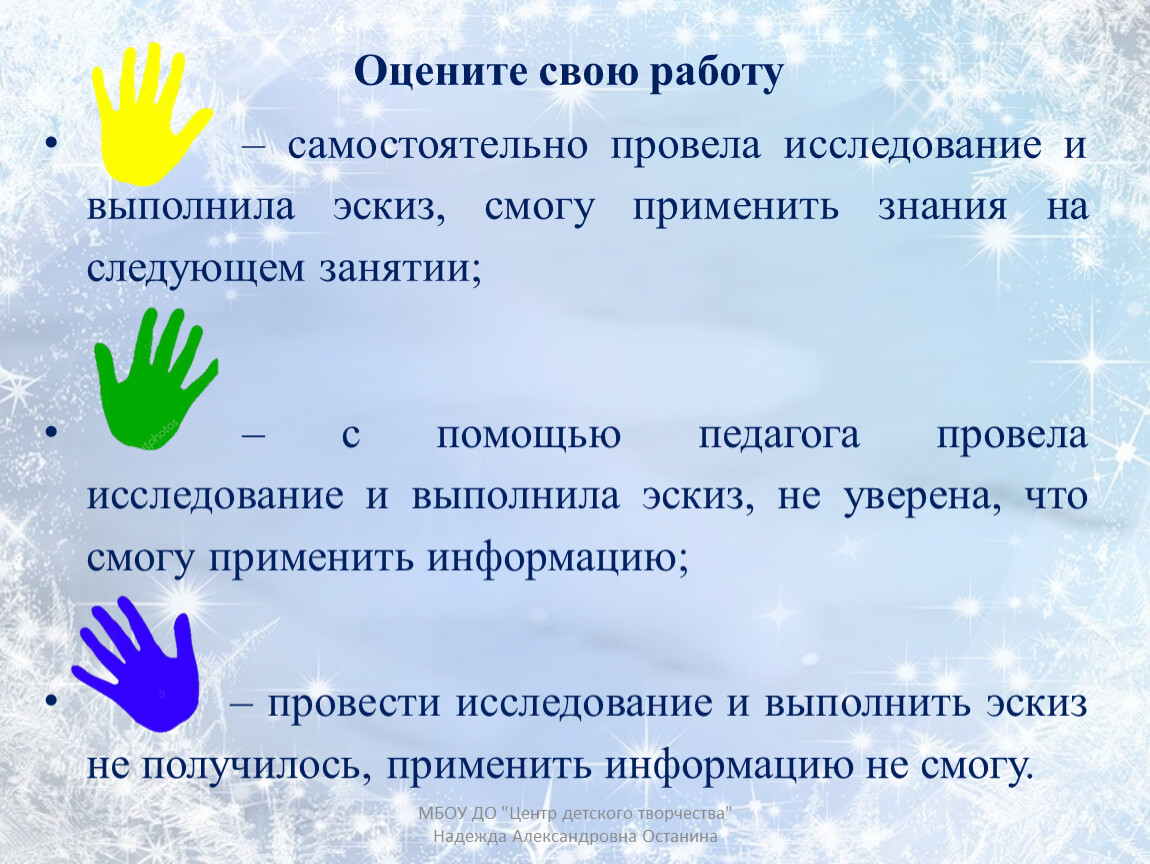 Оцените свою работу

• – самостоятельно провела исследование и выполнила эскиз, смогу применить знания на следующем занятии;

• – с помощью педагога провела исследование и выполнила эскиз, не уверена, что смогу применить информацию;

• – провести исследование и выполнить эскиз не получилось, применить информацию не смогу.

МБОУ ДО "Центр детского творчества"
Надежда Александровна Останина